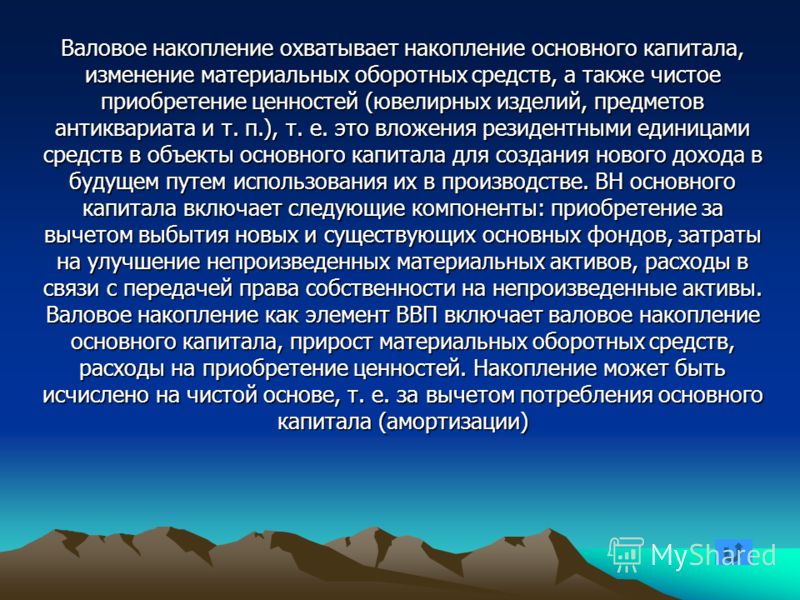 Валовое накопление охватывает накопление основного капитала, изменение материальных оборотных средств, а также чистое приобретение ценностей (ювелирных изделий, предметов антиквариата и т. п.), т. е. это вложения резидентными единицами средств в объекты основного капитала для создания нового дохода в будущем путем использования их в производстве. ВН основного капитала включает следующие компоненты: приобретение за вычетом выбытия новых и существующих основных фондов, затраты на улучшение непроизведенных материальных активов, расходы в связи с передачей права собственности на непроизведенные активы. Валовое накопление как элемент ВВП включает валовое накопление основного капитала, прирост материальных оборотных средств, расходы на приобретение ценностей. Накопление может быть исчислено на чистой основе, т. е. за вычетом потребления основного капитала (амортизации)

MyShared